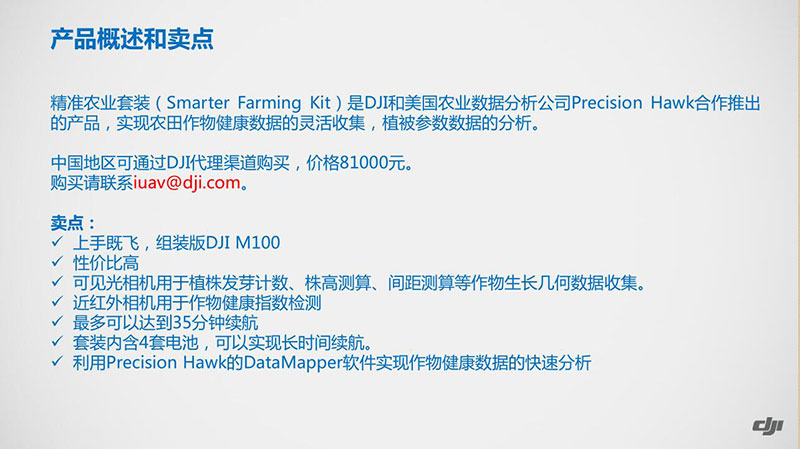 产品概述和卖点

精准农业套装（Smarter Farming Kit）是DJI和美国农业数据分析公司Precision Hawk合作推出的产品，实现农田作物健康数据的灵活收集，植被参数数据的分析。

中国地区可通过DJI代理渠道购买，价格81000元。
购买请联系iuav@dji.com。

卖点：
✓ 上手既飞，组装版DJI M100
✓ 性价比高
✓ 可见光相机用于植株发芽计数、株高测算、间距测算等作物生长几何数据收集。
✓ 近红外相机用于作物健康指数检测
✓ 最多可以达到35分钟续航
✓ 套装内含4套电池，可以实现长时间续航。
✓ 利用Precision Hawk的DataMapper软件实现作物健康数据的快速分析

dji